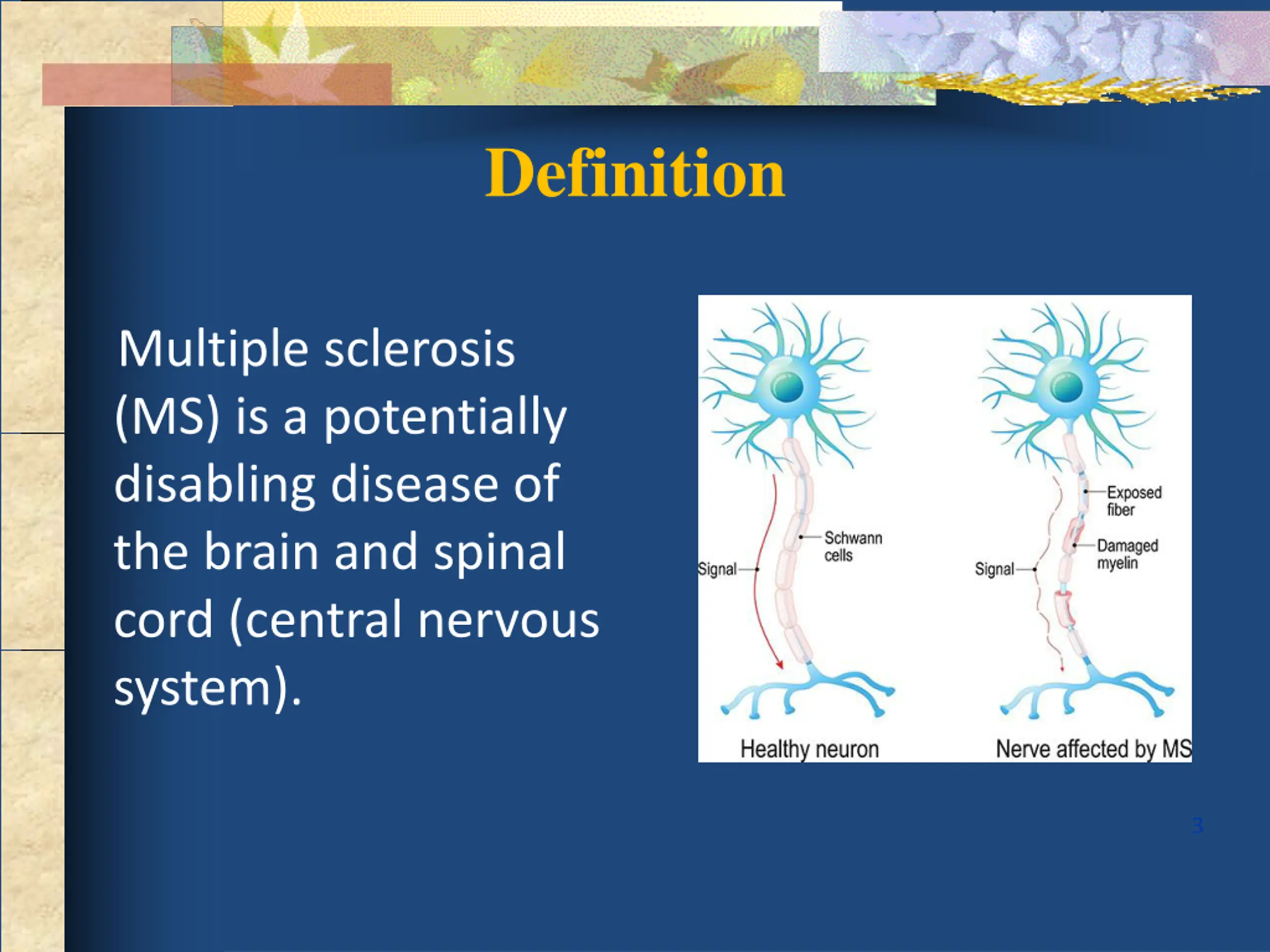 Definition

Multiple sclerosis (MS) is a potentially disabling disease of the brain and spinal cord (central nervous system).

Signal
Schwann cells
Healthy neuron

Signal
Exposed fiber
Damaged myelin
Nerve affected by MS

3